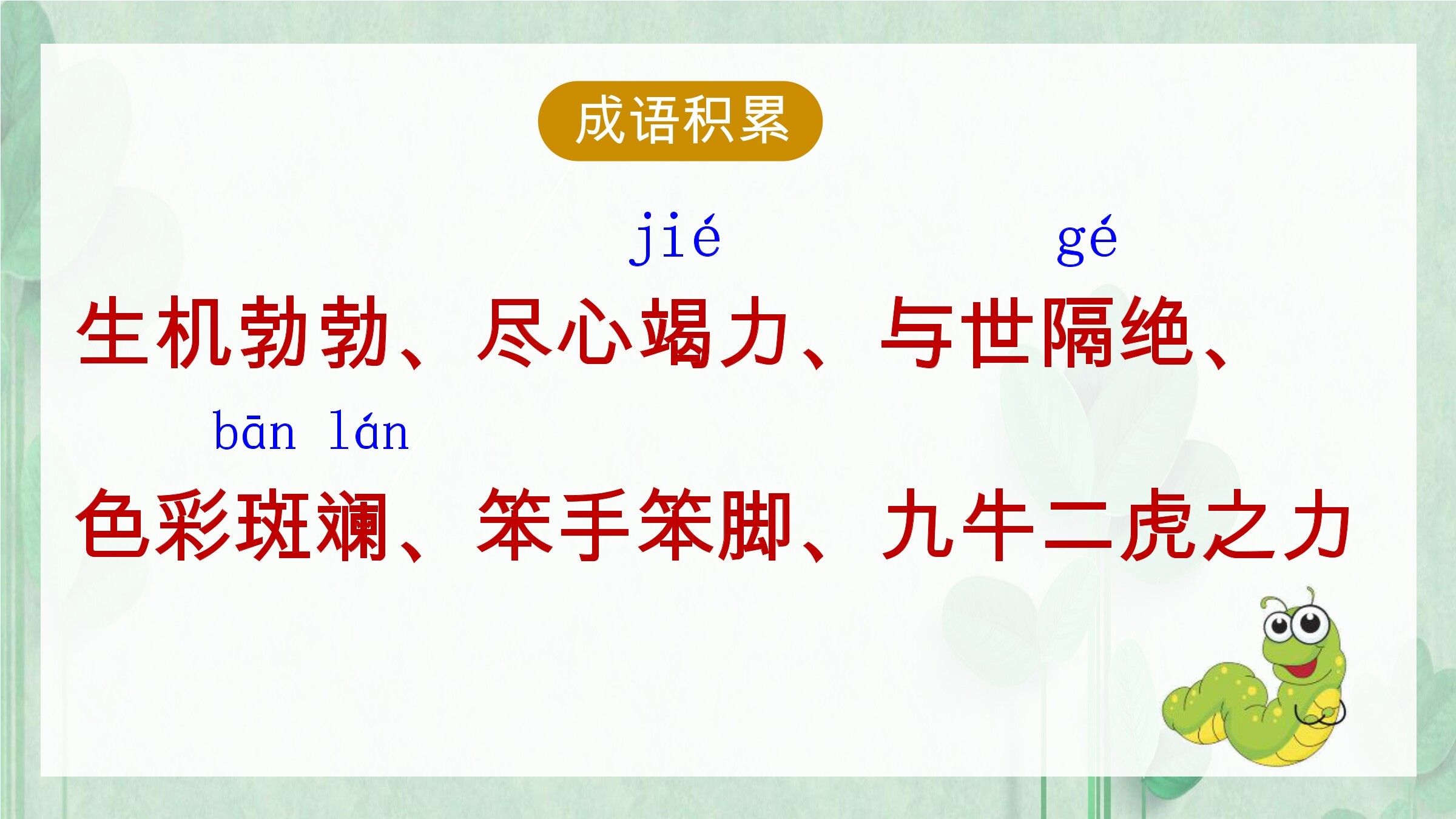 成语积累

jié gé

生机勃勃、尽心竭力、与世隔绝、

bān lán

色彩斑斓、笨手笨脚、九牛二虎之力